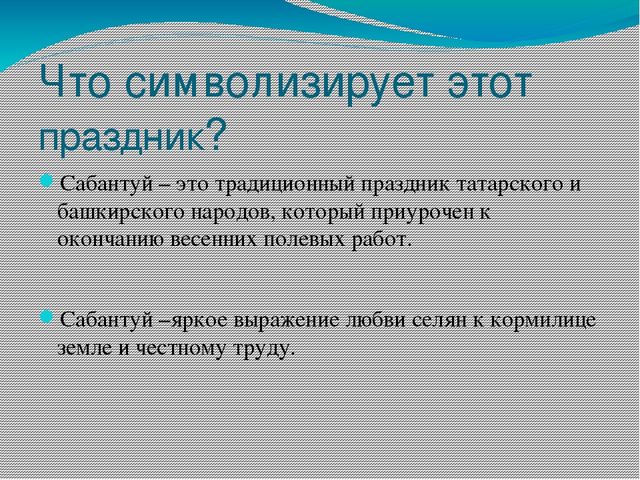 Что символизирует этот праздник?

Сабантуй – это традиционный праздник татарского и башкирского народов, который приурочен к окончанию весенних полевых работ.

Сабантуй –яркое выражение любви селян к кормилице земле и честному труду.